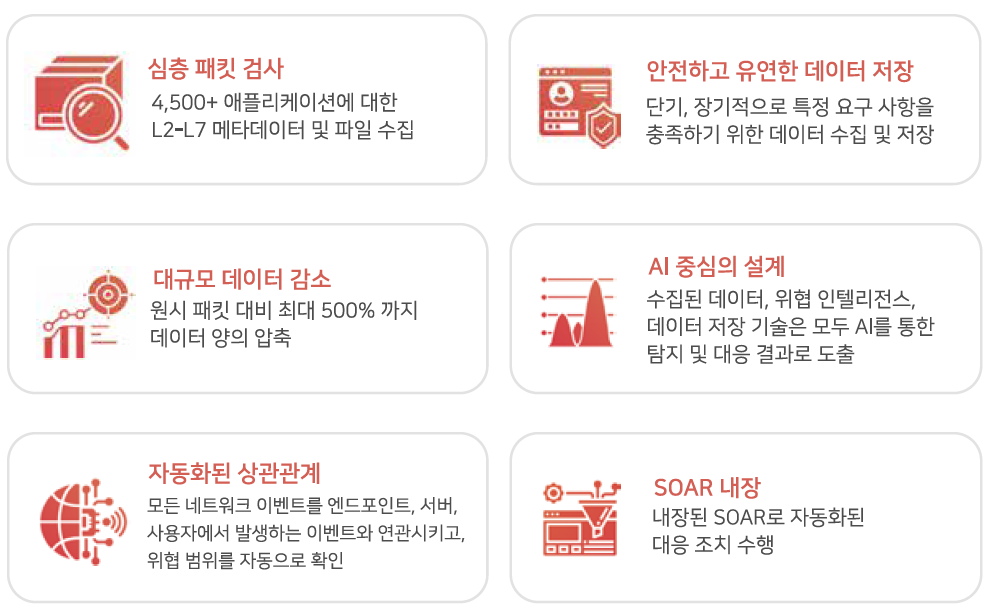 심층 패킷 검사
4,500+ 애플리케이션에 대한 L2-L7 메타데이터 및 파일 수집

안전하고 유연한 데이터 저장
단기, 장기적으로 특정 요구 사항을 충족하기 위한 데이터 수집 및 저장

대규모 데이터 감소
원시 패킷 대비 최대 500% 까지 데이터 양의 압축

AI 중심의 설계
수집된 데이터, 위협 인텔리전스, 데이터 저장 기술은 모두 AI를 통한 탐지 및 대응 결과로 도출

자동화된 상관관계
모든 네트워크 이벤트를 엔드포인트, 서버, 사용자에서 발생하는 이벤트와 연관시키고, 위협 범위를 자동으로 확인

SOAR 내장
내장된 SOAR로 자동화된 대응 조치 수행